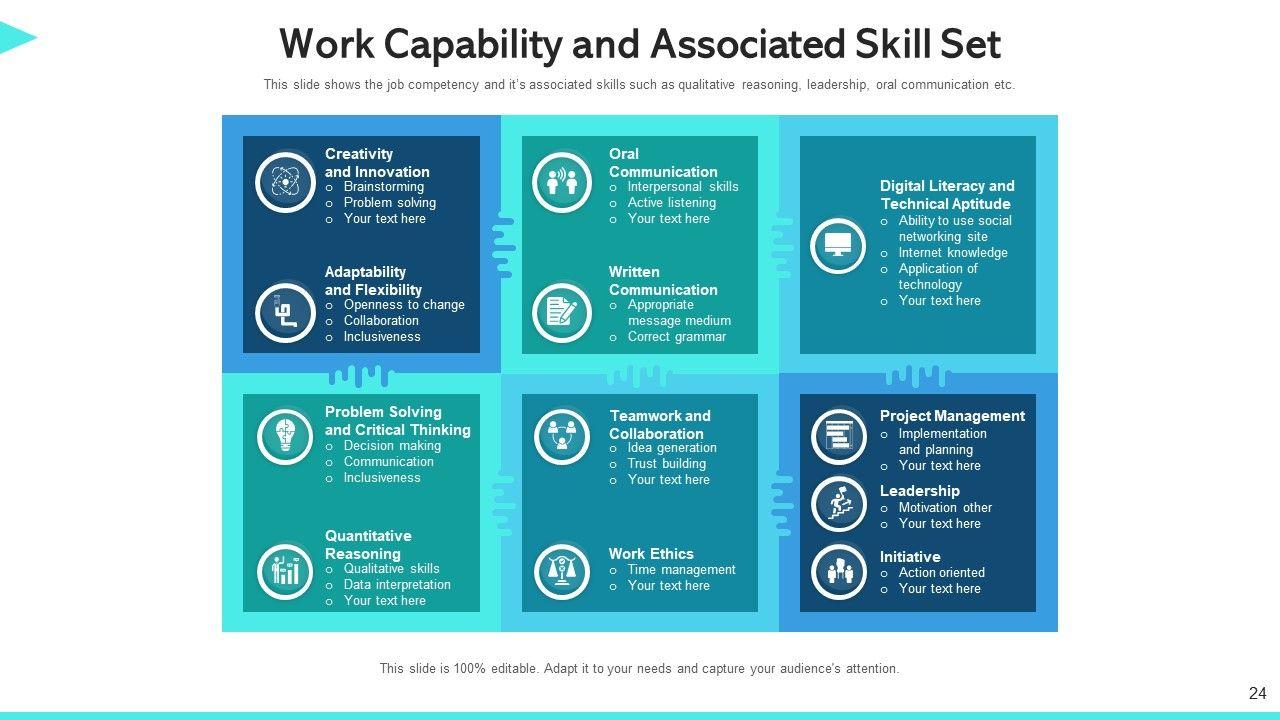 Work Capability and Associated Skill Set

This slide shows the job competency and it's associated skills such as qualitative reasoning, leadership, oral communication etc.

Creativity and Innovation
o Brainstorming
o Problem solving
o Your text here

Adaptability and Flexibility
o Openness to change
o Collaboration
o Inclusiveness

Oral Communication
o Interpersonal skills
o Active listening
o Your text here

Written Communication
o Appropriate message medium
o Correct grammar

Digital Literacy and Technical Aptitude
o Ability to use social networking site
o Internet knowledge
o Application of technology
o Your text here

Problem Solving and Critical Thinking
o Decision making
o Communication
o Inclusiveness

Quantitative Reasoning
o Qualitative skills
o Data interpretation
o Your text here

Teamwork and Collaboration
o Idea generation
o Trust building
o Your text here

Work Ethics
o Time management
o Your text here

Project Management
o Implementation and planning
o Your text here

Leadership
o Motivation other
o Your text here

Initiative
o Action oriented
o Your text here

This slide is 100% editable. Adapt it to your needs and capture your audience's attention.

24